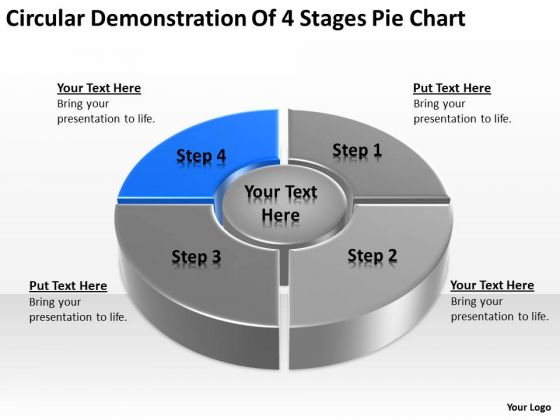 Circular Demonstration Of 4 Stages Pie Chart

Your Text Here
Bring your presentation to life.

Put Text Here
Bring your presentation to life.

Step 4

Step 1

Your Text Here

Step 3

Step 2

Put Text Here
Bring your presentation to life.

Your Text Here
Bring your presentation to life.

Your Logo